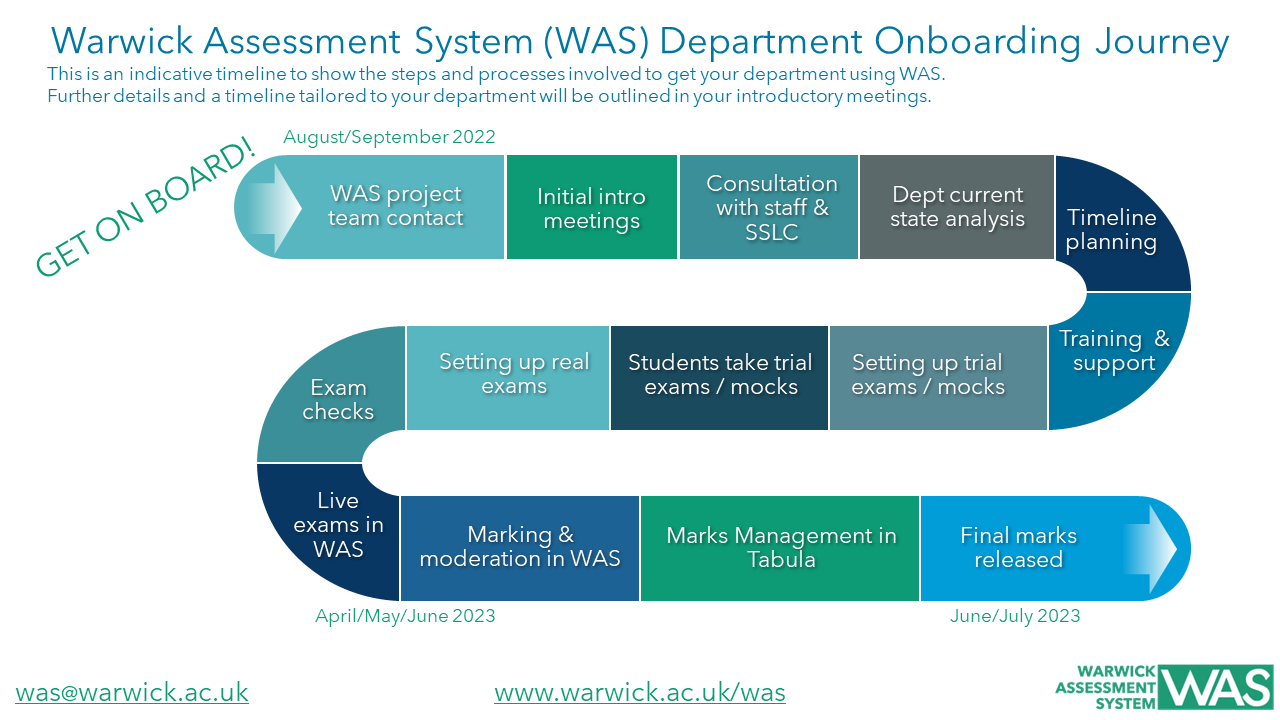 Warwick Assessment System (WAS) Department Onboarding Journey

This is an indicative timeline to show the steps and processes involved to get your department using WAS. Further details and a timeline tailored to your department will be outlined in your introductory meetings.

GET ON BOARD!

August/September 2022

WAS project team contact

Initial intro meetings

Consultation with staff & SSLC

Dept current state analysis

Timeline planning

Training & support

Setting up trial exams / mocks

Students take trial exams / mocks

Setting up real exams

Exam checks

Live exams in WAS

Marking & moderation in WAS

Marks Management in Tabula

Final marks released

April/May/June 2023

June/July 2023

was@warwick.ac.uk

www.warwick.ac.uk/was

WARWICK ASSESSMENT SYSTEM WAS